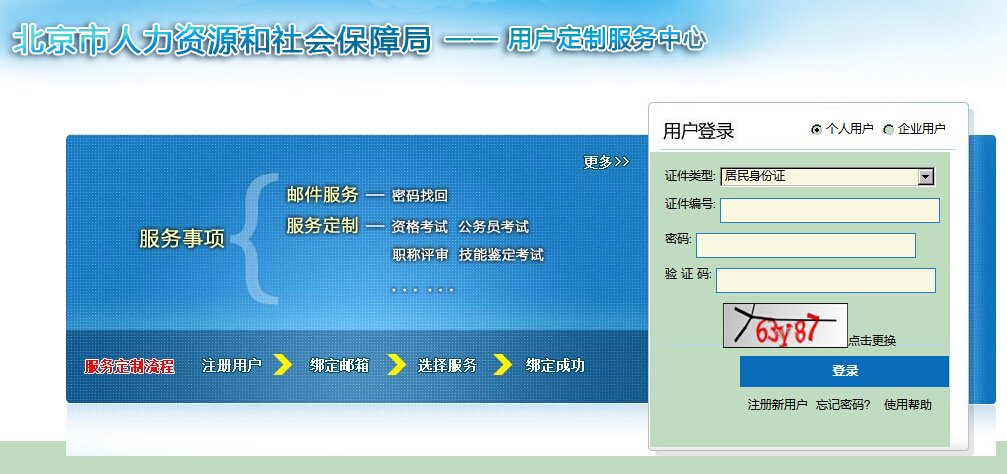 北京市人力资源和社会保障局 —— 用户定制服务中心

更多>>

服务事项

邮件服务 — 密码找回

服务定制 — 资格考试 公务员考试

职称评审 技能鉴定考试

. . . . . .

服务定制流程 注册用户 绑定邮箱 选择服务 绑定成功

用户登录

个人用户 企业用户

证件类型: 居民身份证

证件编号:

密码:

验 证 码:

63y87

点击更换

登录

注册新用户 忘记密码? 使用帮助